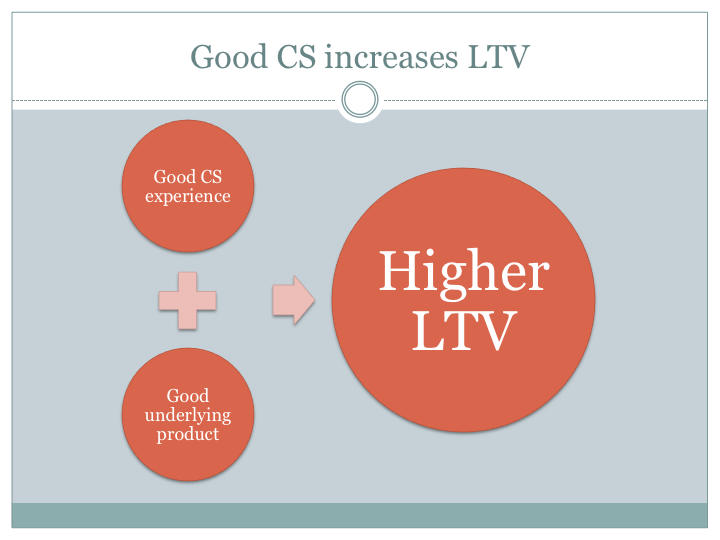 Good CS increases LTV

Good CS experience

Good underlying product

Higher LTV